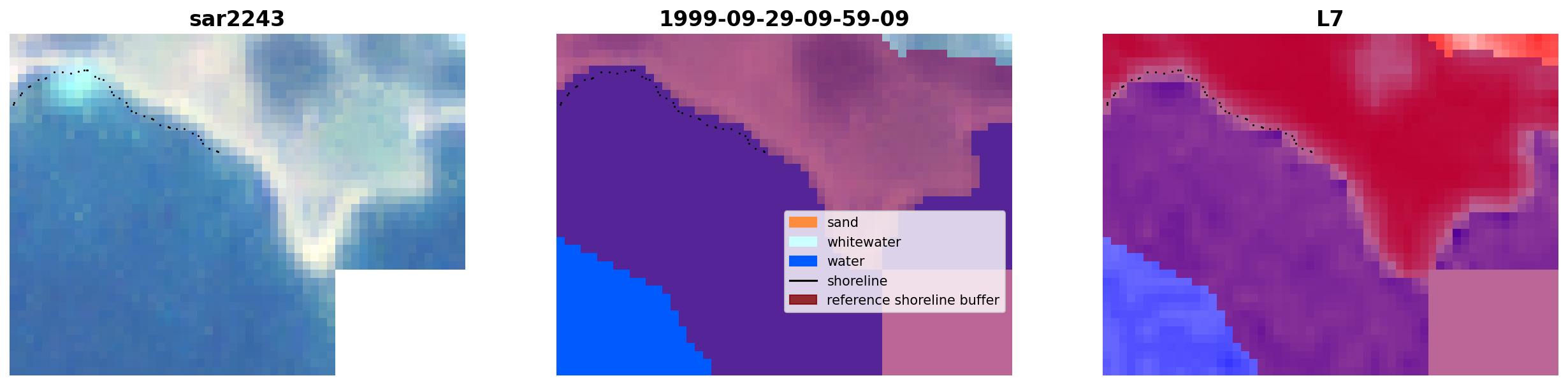 sar2243

1999-09-29-09-59-09

sand
whitewater
water
shoreline
reference shoreline buffer

L7